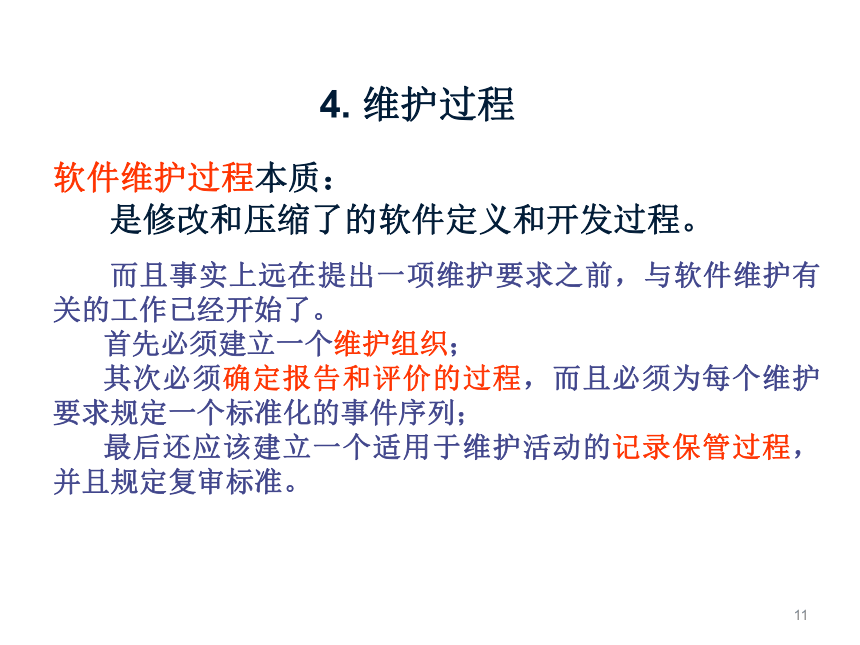 4. 维护过程

软件维护过程本质：

是修改和压缩了的软件定义和开发过程。

而且事实上远在提出一项维护要求之前，与软件维护有关的工作已经开始了。

首先必须建立一个维护组织；

其次必须确定报告和评价的过程，而且必须为每个维护要求规定一个标准化的事件序列；

最后还应该建立一个适用于维护活动的记录保管过程，并且规定复审标准。

11